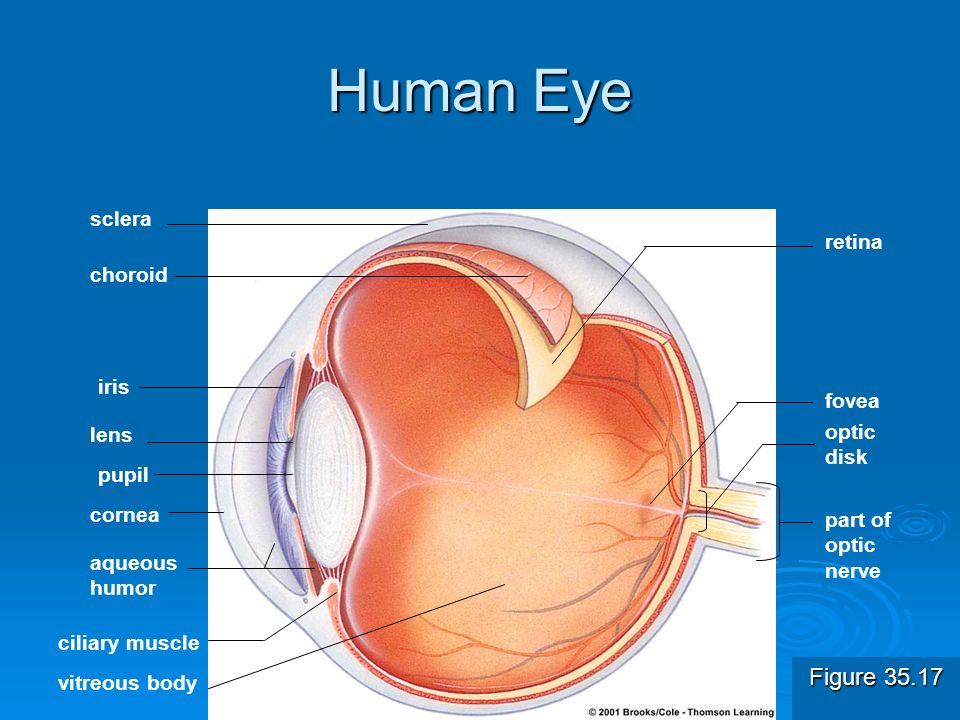 Human Eye

sclera

choroid

iris

lens

pupil

cornea

aqueous humor

ciliary muscle

vitreous body

retina

fovea

optic disk

part of optic nerve

© 2001 Brooks/Cole - Thomson Learning

Figure 35.17